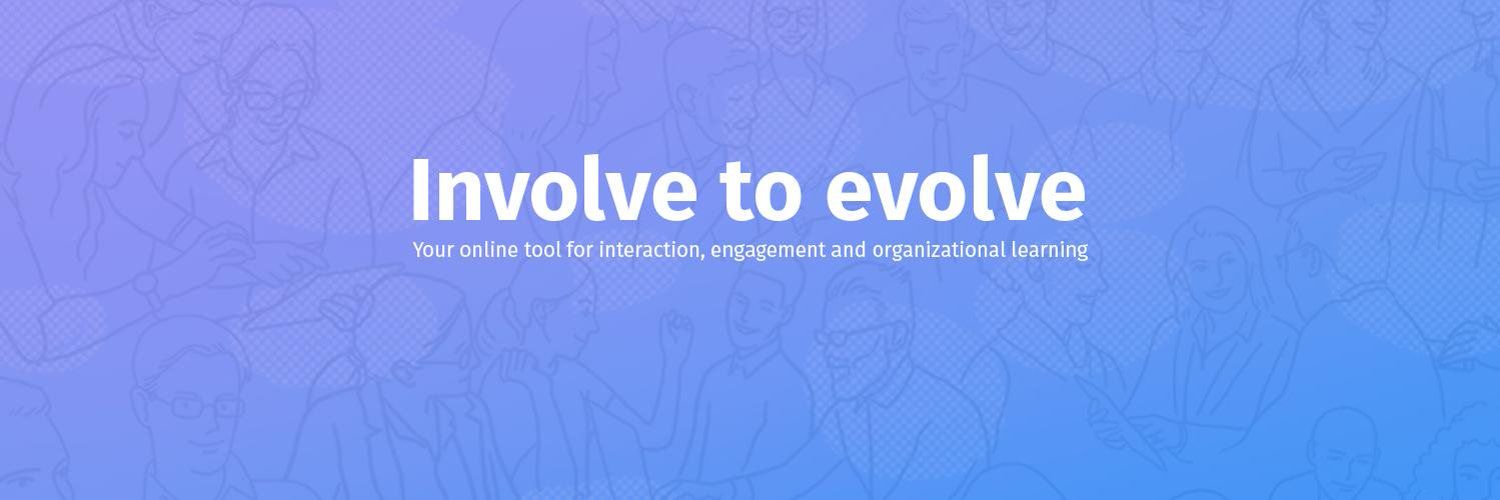 Involve to evolve

Your online tool for interaction, engagement and organizational learning